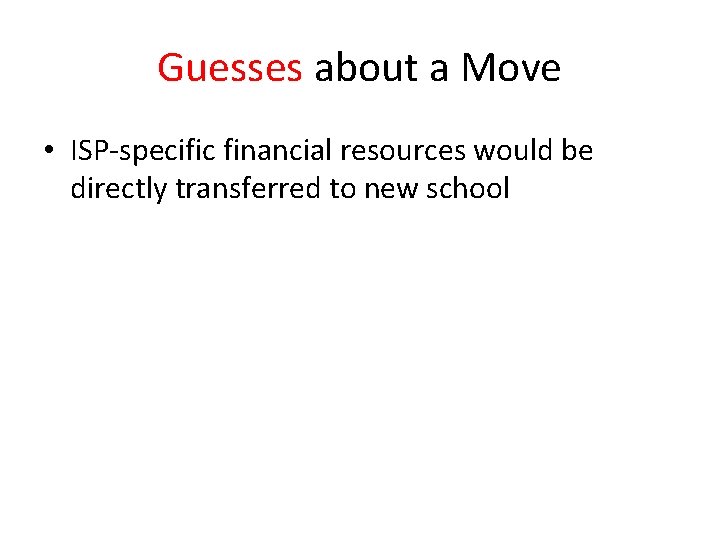 Guesses about a Move

• ISP-specific financial resources would be directly transferred to new school